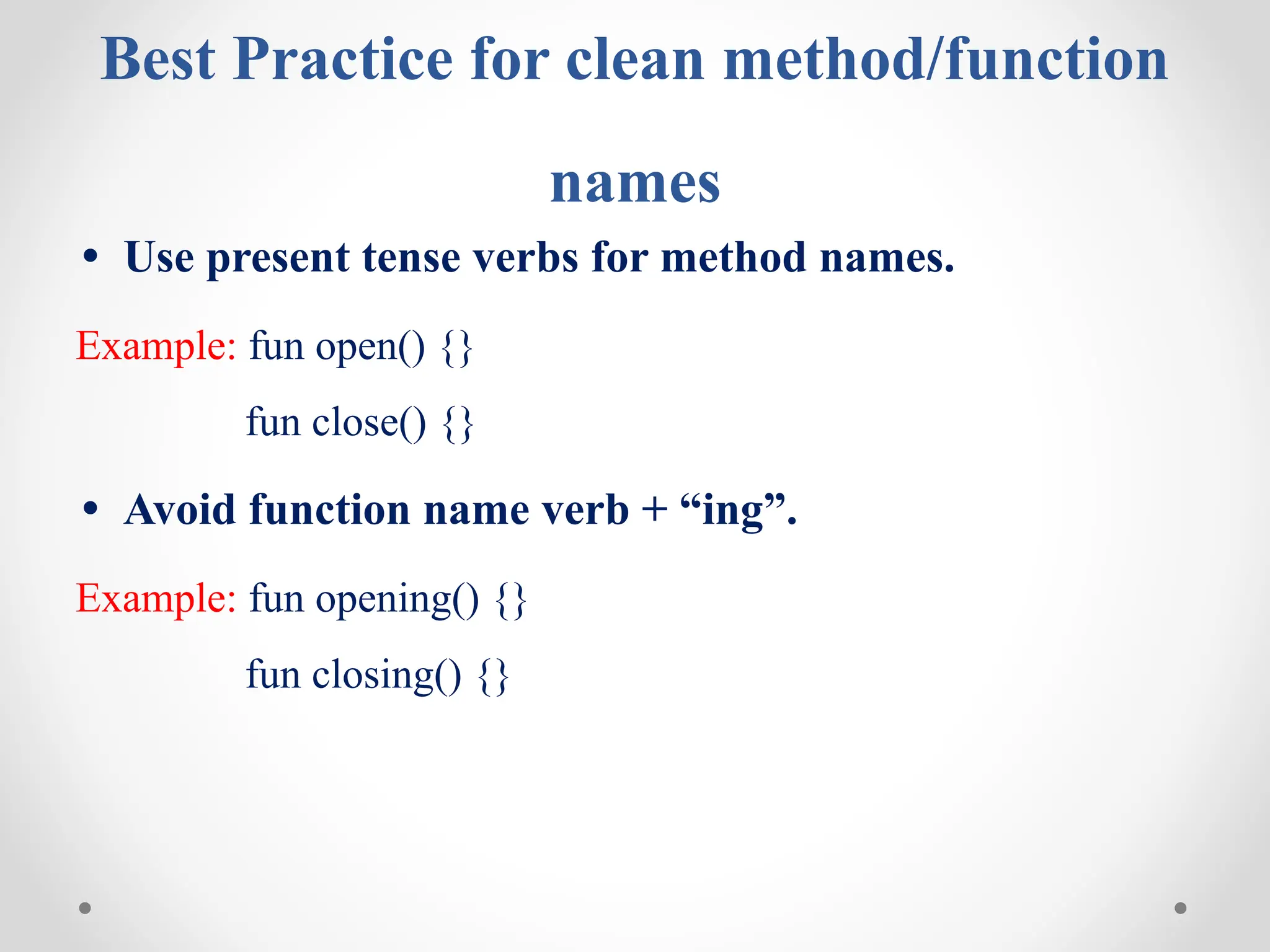 Best Practice for clean method/function names

• Use present tense verbs for method names.

Example: fun open() {}

fun close() {}

• Avoid function name verb + “ing”.

Example: fun opening() {}

fun closing() {}